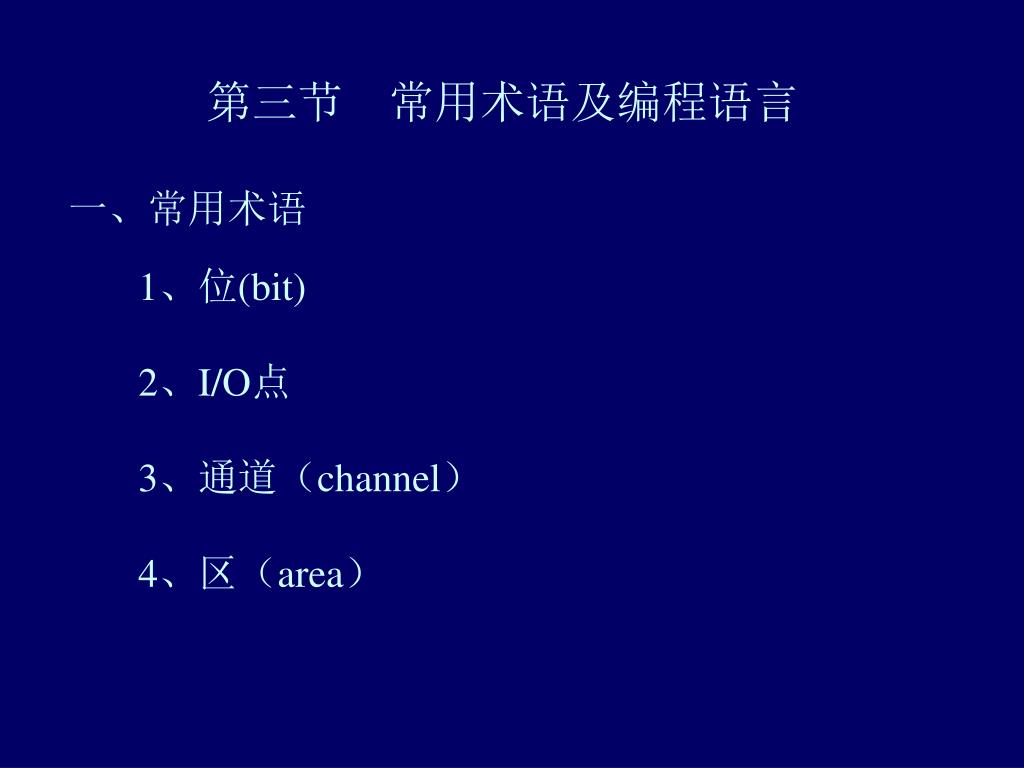 第三节　常用术语及编程语言

一、常用术语

1、位(bit)

2、I/O点

3、通道（channel）

4、区（area）